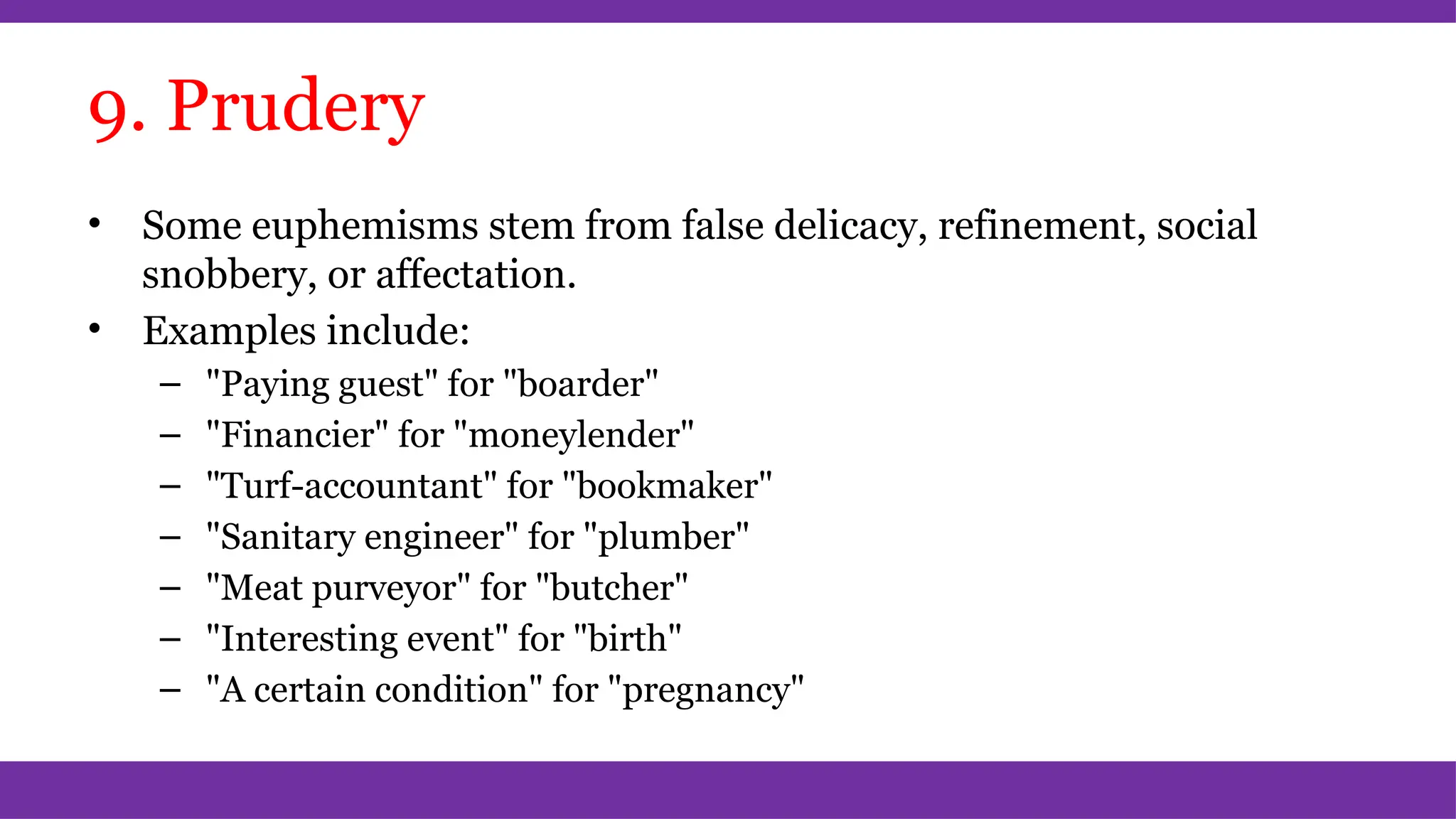 9. Prudery

• Some euphemisms stem from false delicacy, refinement, social snobbery, or affectation.
• Examples include:
– "Paying guest" for "boarder"
– "Financier" for "moneylender"
– "Turf-accountant" for "bookmaker"
– "Sanitary engineer" for "plumber"
– "Meat purveyor" for "butcher"
– "Interesting event" for "birth"
– "A certain condition" for "pregnancy"